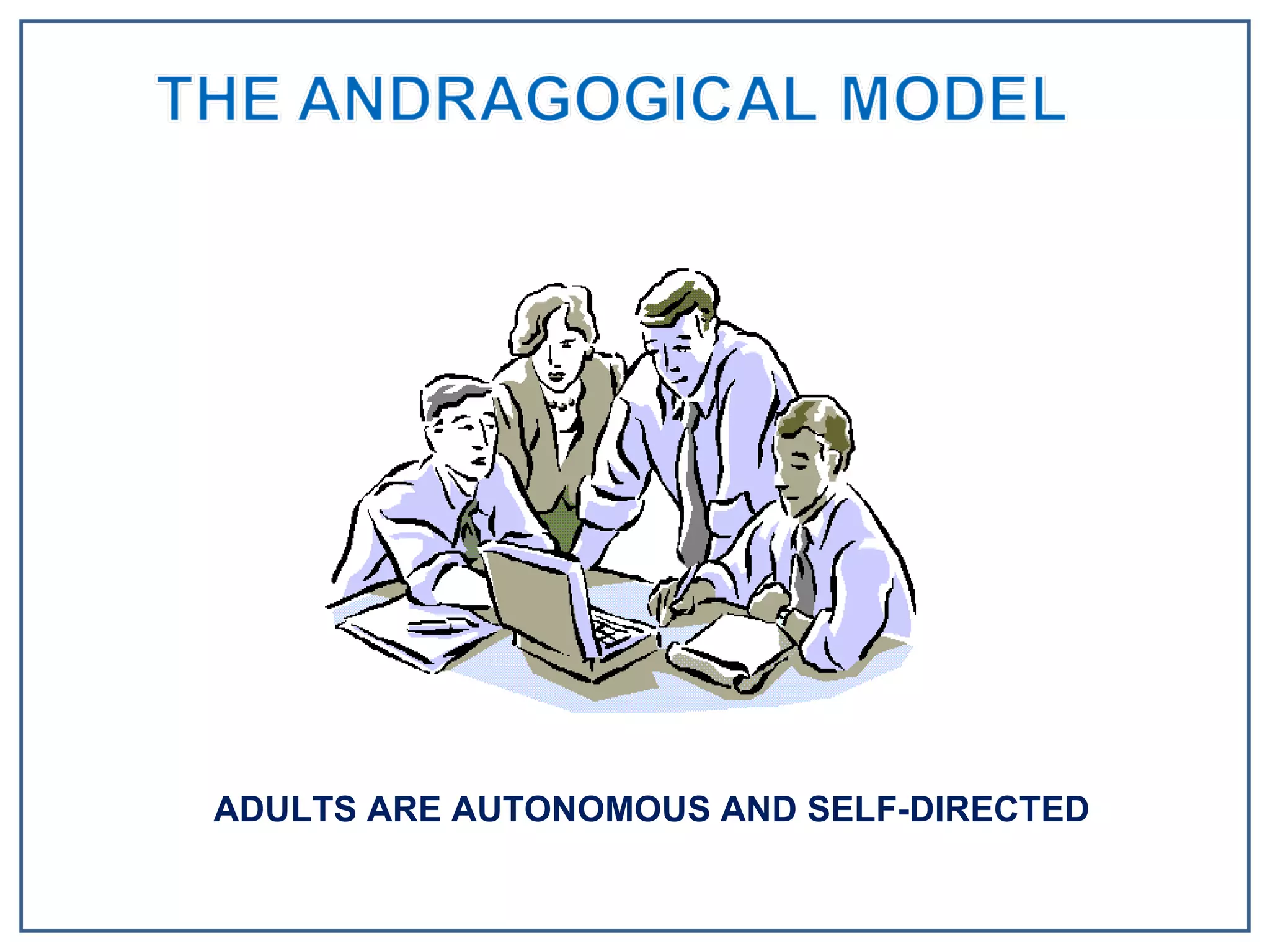 THE ANDRAGOGICAL MODEL

ADULTS ARE AUTONOMOUS AND SELF-DIRECTED